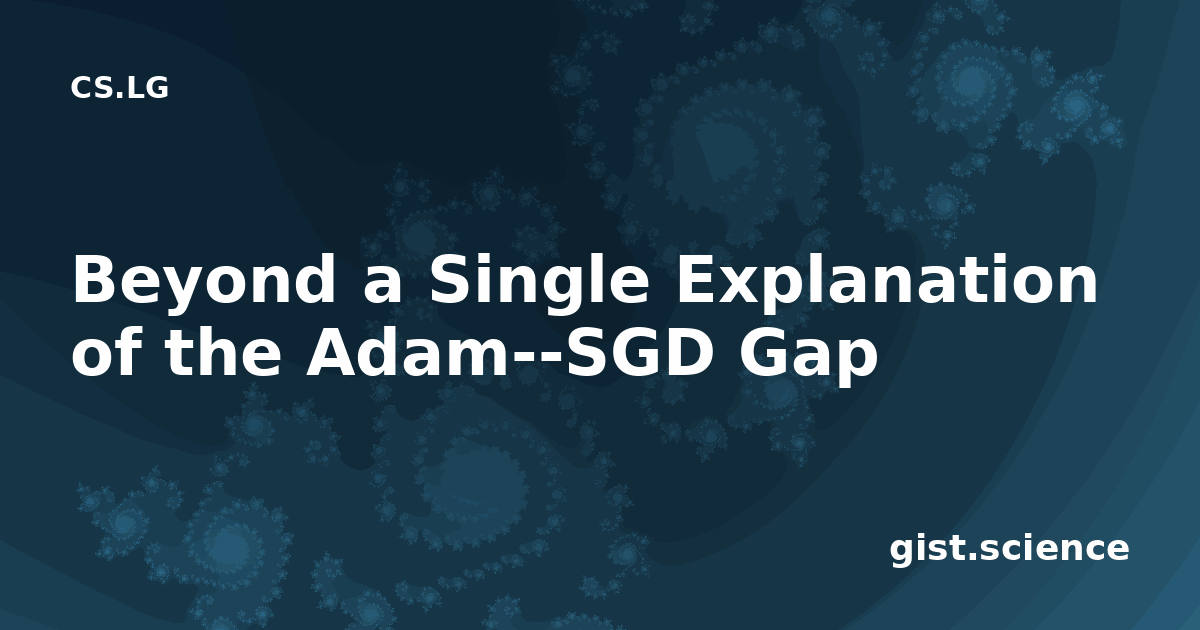 CS.LG

Beyond a Single Explanation of the Adam--SGD Gap

gist.science